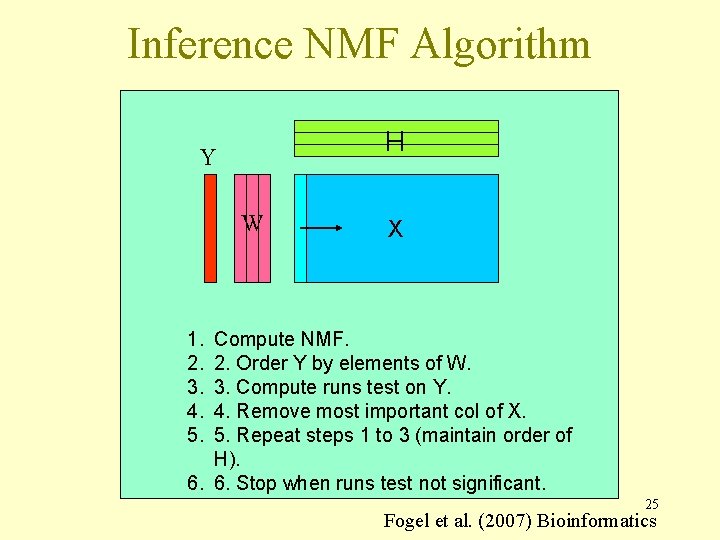 Inference NMF Algorithm

H

Y

W

X

1. Compute NMF.
2. 2. Order Y by elements of W.
3. 3. Compute runs test on Y.
4. 4. Remove most important col of X.
5. 5. Repeat steps 1 to 3 (maintain order of H).
6. 6. Stop when runs test not significant.

25

Fogel et al. (2007) Bioinformatics